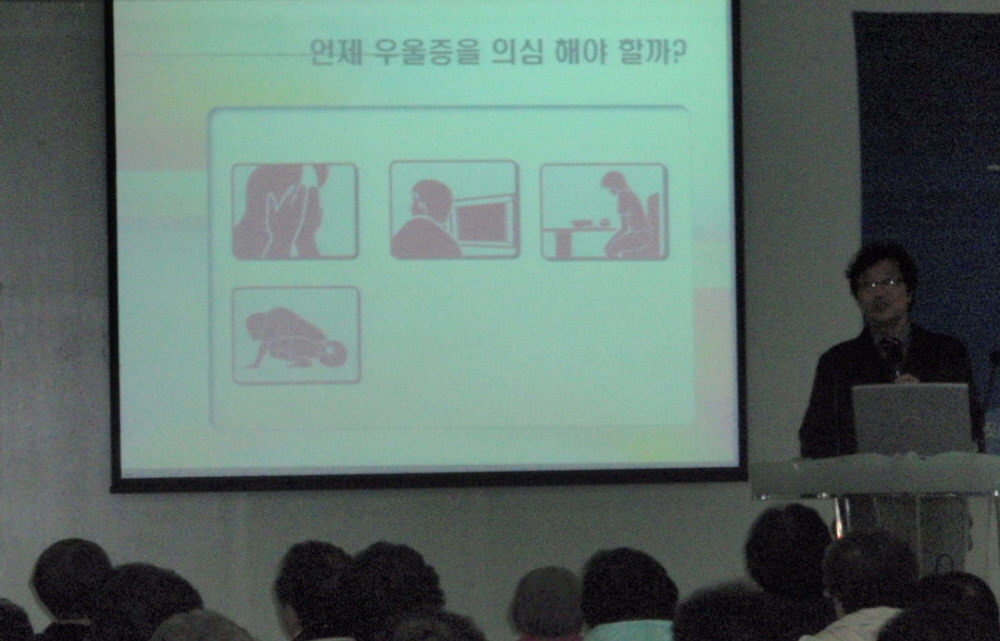 언제 우울증을 의심 해야 할까?